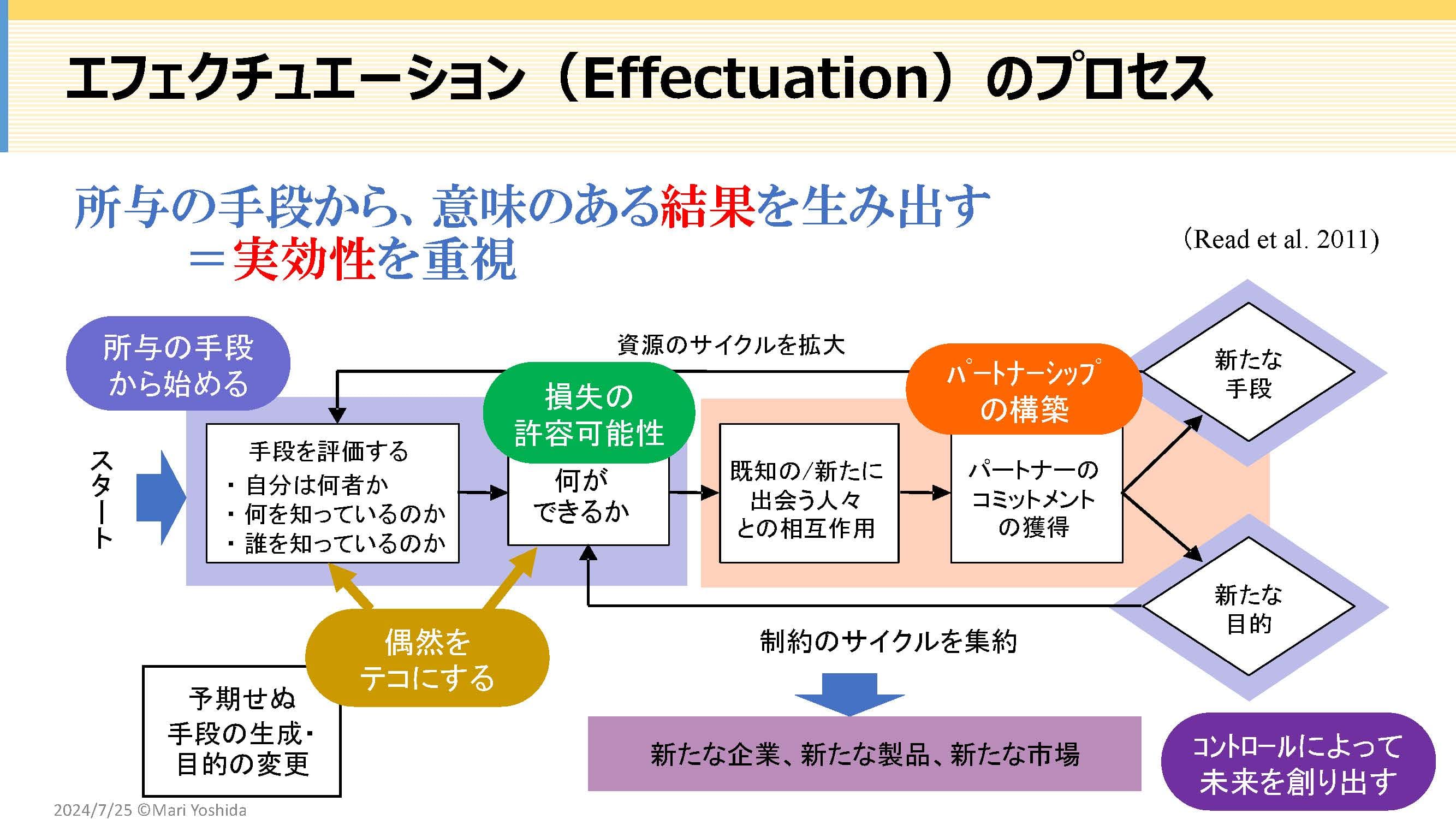 エフェクチュエーション（Effectuation）のプロセス

所与の手段から、意味のある結果を生み出す
＝実効性を重視

(Read et al. 2011)

所与の手段から始める

資源のサイクルを拡大

スタート

手段を評価する
・自分は何者か
・何を知っているのか
・誰を知っているのか

損失の許容可能性

何ができるか

既知の/新たに出会う人々との相互作用

パートナーシップの構築

パートナーのコミットメントの獲得

新たな手段

新たな目的

偶然をテコにする

予期せぬ手段の生成・目的の変更

制約のサイクルを集約

新たな企業、新たな製品、新たな市場

コントロールによって未来を創り出す

2024/7/25 ©Mari Yoshida